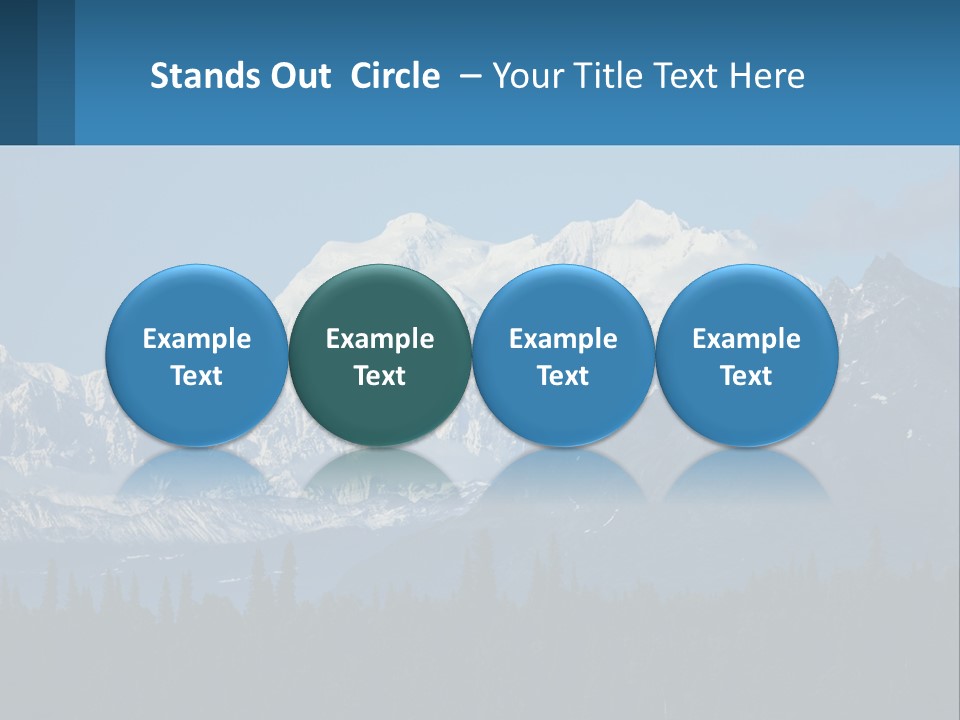 Stands Out Circle – Your Title Text Here

Example Text

Example Text

Example Text

Example Text